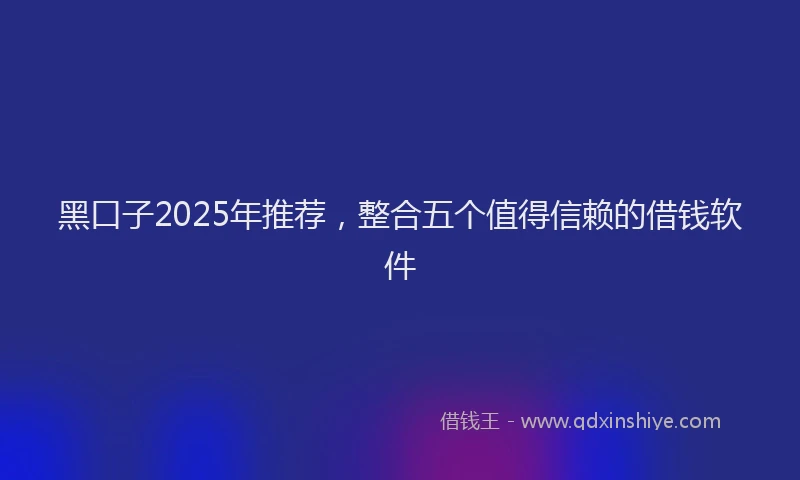 黑口子2025年推荐，整合五个值得信赖的借钱软件

借钱王 - www.qdxinshiye.com